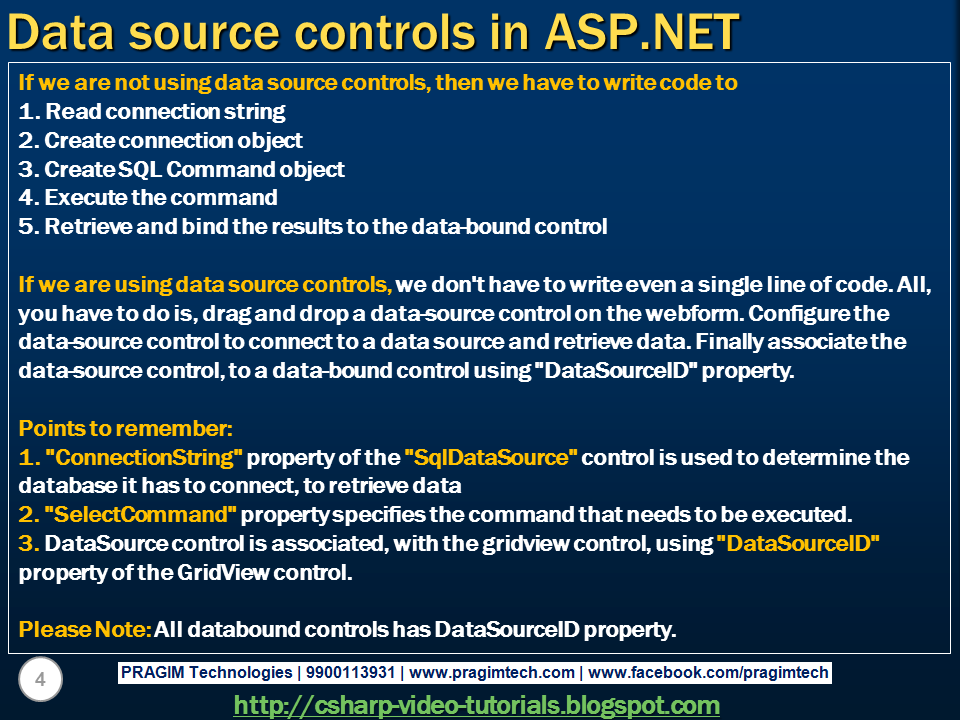 Data source controls in ASP.NET

If we are not using data source controls, then we have to write code to
1. Read connection string
2. Create connection object
3. Create SQL Command object
4. Execute the command
5. Retrieve and bind the results to the data-bound control

If we are using data source controls, we don't have to write even a single line of code. All, you have to do is, drag and drop a data-source control on the webform. Configure the data-source control to connect to a data source and retrieve data. Finally associate the data-source control, to a data-bound control using "DataSourceID" property.

Points to remember:
1. "ConnectionString" property of the "SqlDataSource" control is used to determine the database it has to connect, to retrieve data
2. "SelectCommand" property specifies the command that needs to be executed.
3. DataSource control is associated, with the gridview control, using "DataSourceID" property of the GridView control.

Please Note: All databound controls has DataSourceID property.

4

PRAGIM Technologies | 9900113931 | www.pragimtech.com | www.facebook.com/pragimtech

http://csharp-video-tutorials.blogspot.com